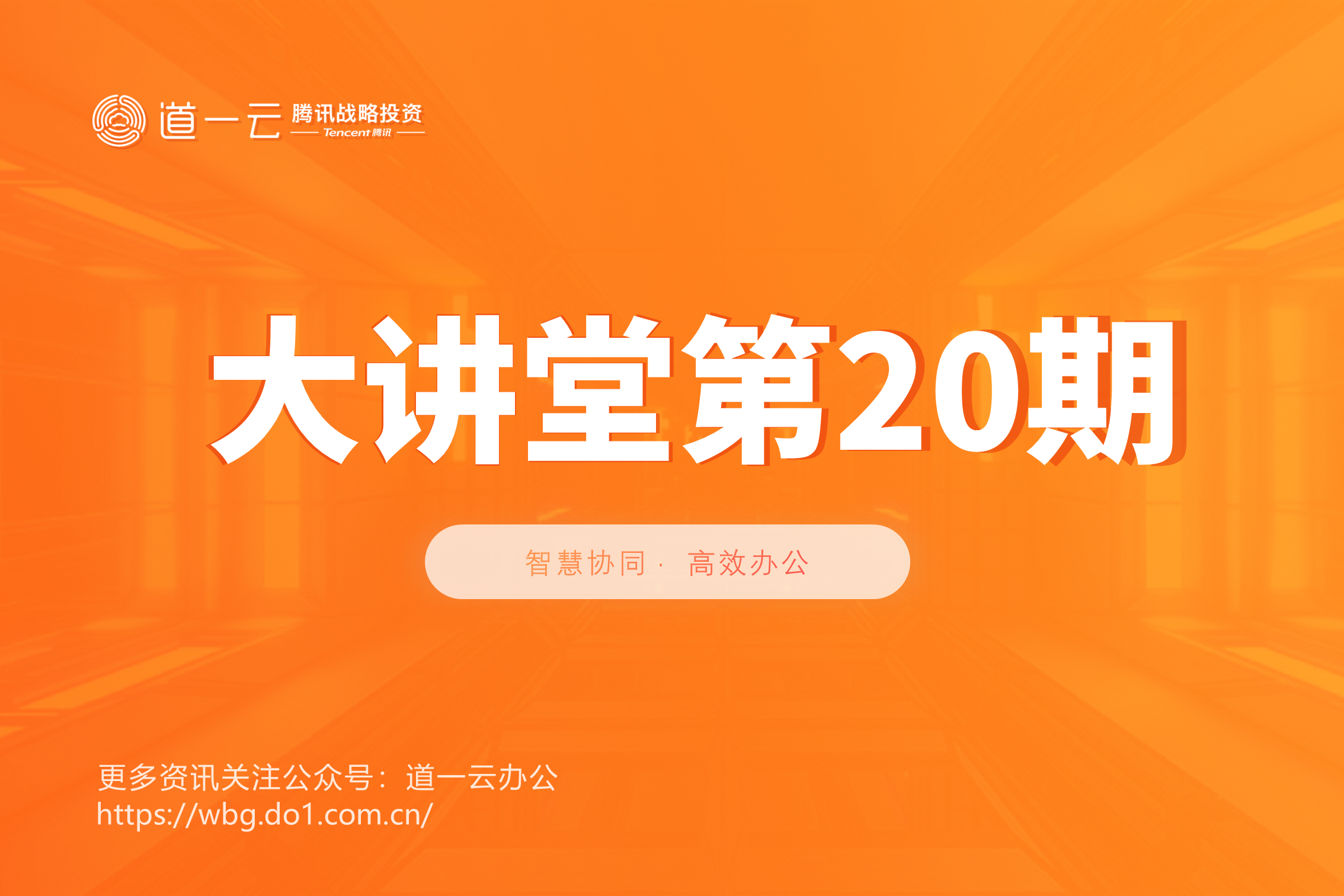 道一云 腾讯战略投资
Tencent 腾讯

大讲堂第20期

智慧协同 · 高效办公

更多资讯关注公众号：道一云办公
https://wbg.do1.com.cn/